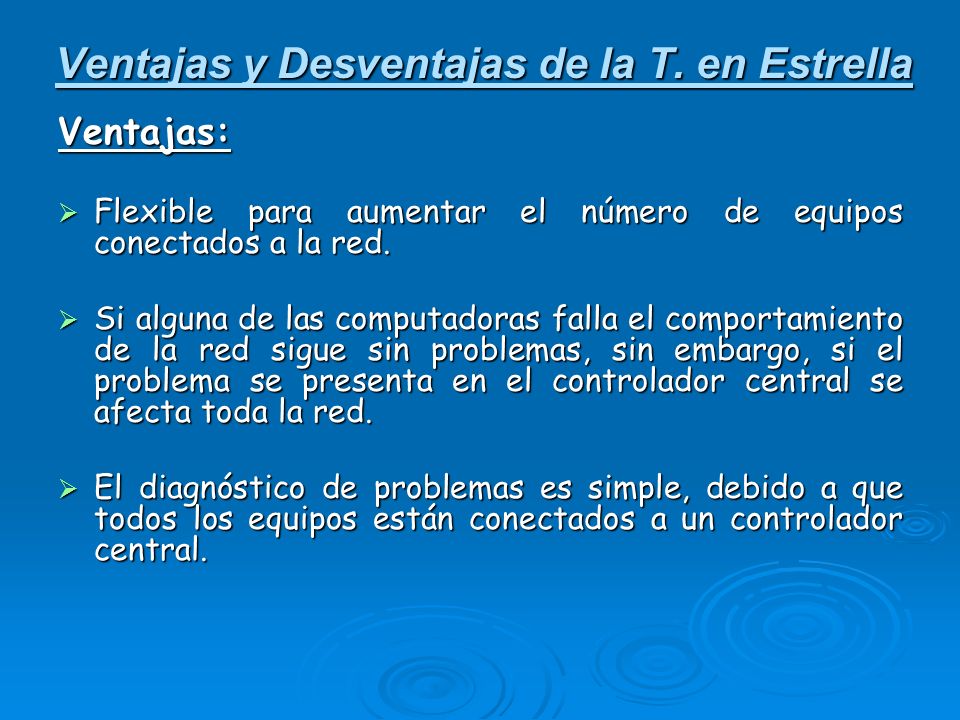 Ventajas y Desventajas de la T. en Estrella

Ventajas:

➢ Flexible para aumentar el número de equipos conectados a la red.

➢ Si alguna de las computadoras falla el comportamiento de la red sigue sin problemas, sin embargo, si el problema se presenta en el controlador central se afecta toda la red.

➢ El diagnóstico de problemas es simple, debido a que todos los equipos están conectados a un controlador central.